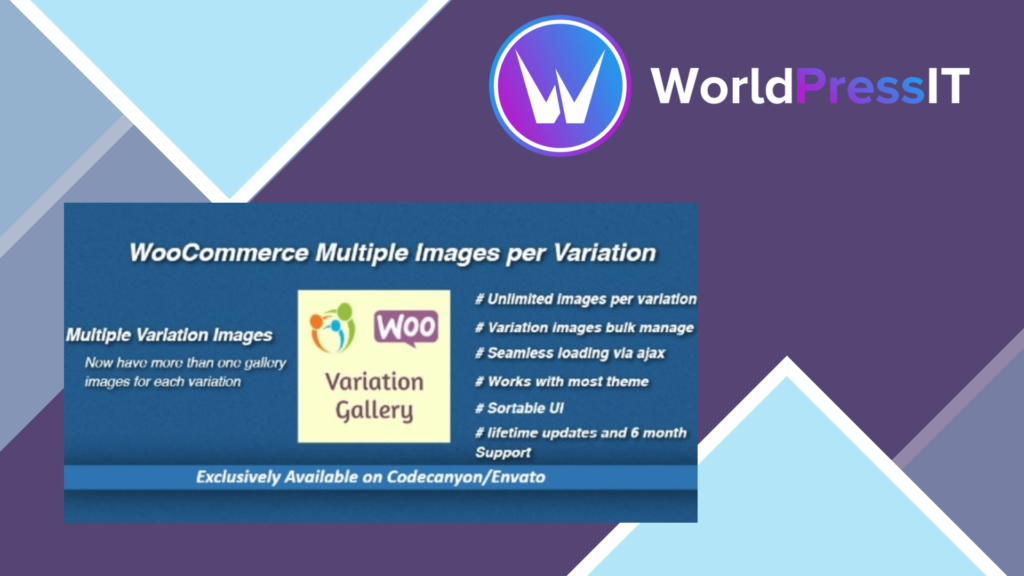 WorldPressIT

WooCommerce Multiple Images per Variation

Multiple Variation Images

Now have more than one gallery images for each variation

Woo

Variation Gallery

# Unlimited images per variation

# Variation images bulk manage

# Seamless loading via ajax

# Works with most theme

# Sortable UI

# lifetime updates and 6 month Support

Exclusively Available on Codecanyon/Envato